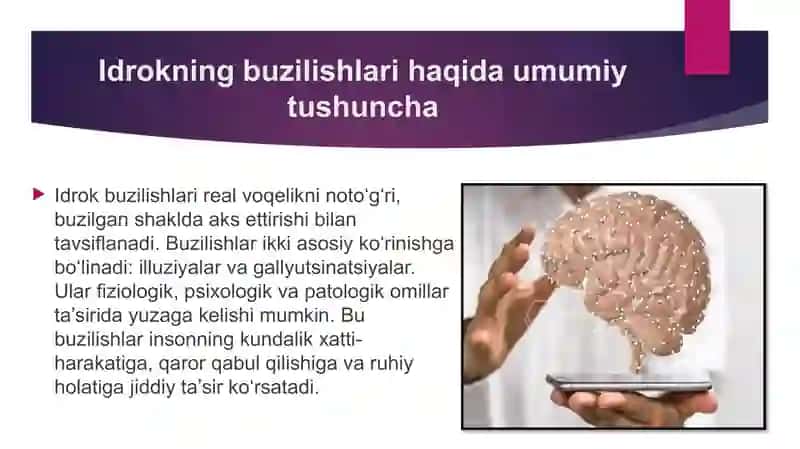 Idrokning buzilishlari haqida umumiy tushuncha

Idrok buzilishlari real voqelikni noto‘g‘ri, buzilgan shaklda aks ettirishi bilan tavsiflanadi. Buzilishlar ikki asosiy ko‘rinishga bo‘linadi: illuziyalar va gallyutsinatsiyalar. Ular fiziologik, psixologik va patologik omillar ta’sirida yuzaga kelishi mumkin. Bu buzilishlar insonning kundalik xatti-harakatiga, qaror qabul qilishiga va ruhiy holatiga jiddiy ta’sir ko‘rsatadi.